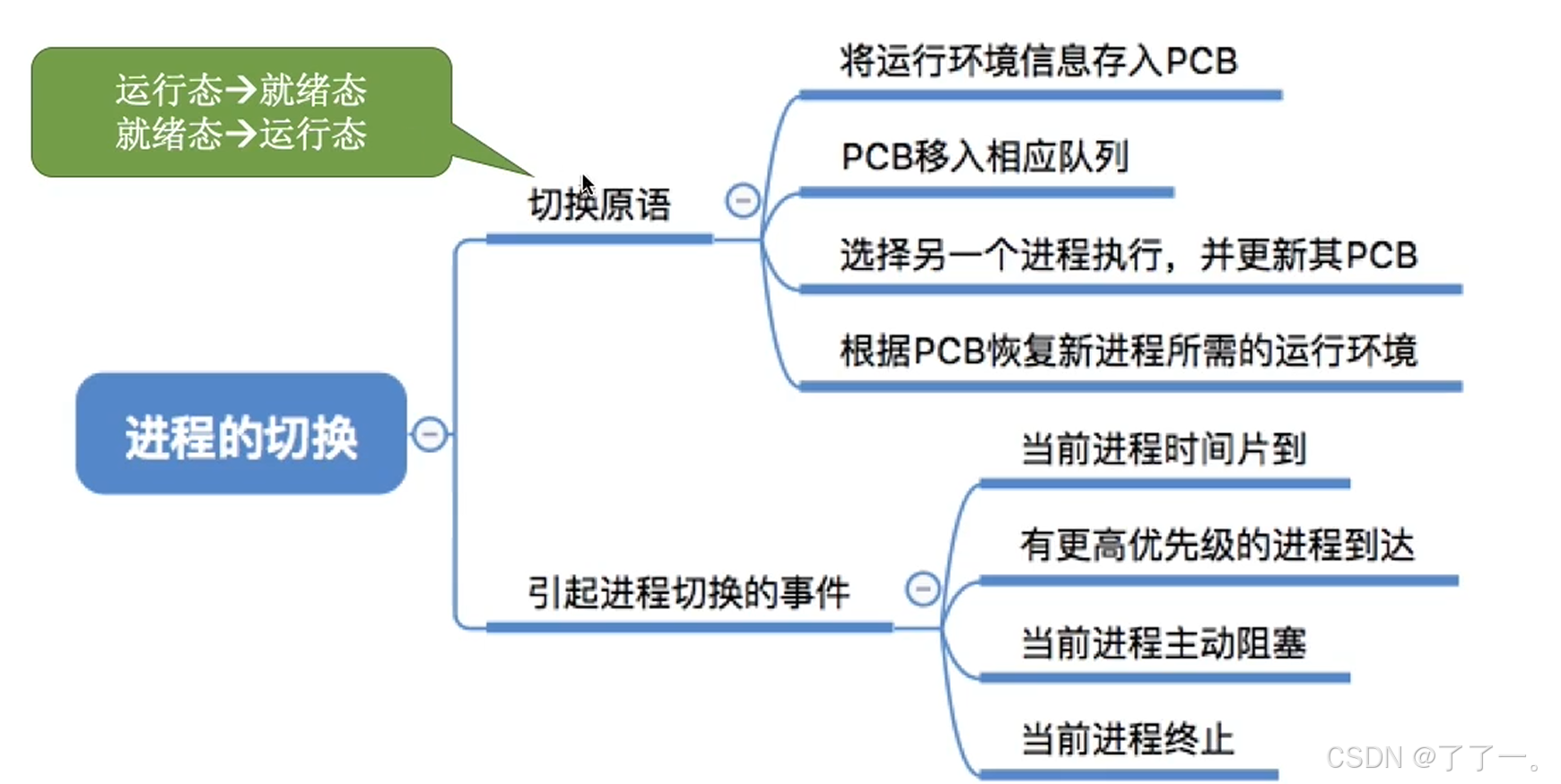 运行态→就绪态
就绪态→运行态

进程的切换

切换原语

将运行环境信息存入PCB

PCB移入相应队列

选择另一个进程执行，并更新其PCB

根据PCB恢复新进程所需的运行环境

引起进程切换的事件

当前进程时间片到

有更高优先级的进程到达

当前进程主动阻塞

当前进程终止

CSDN @了了一。